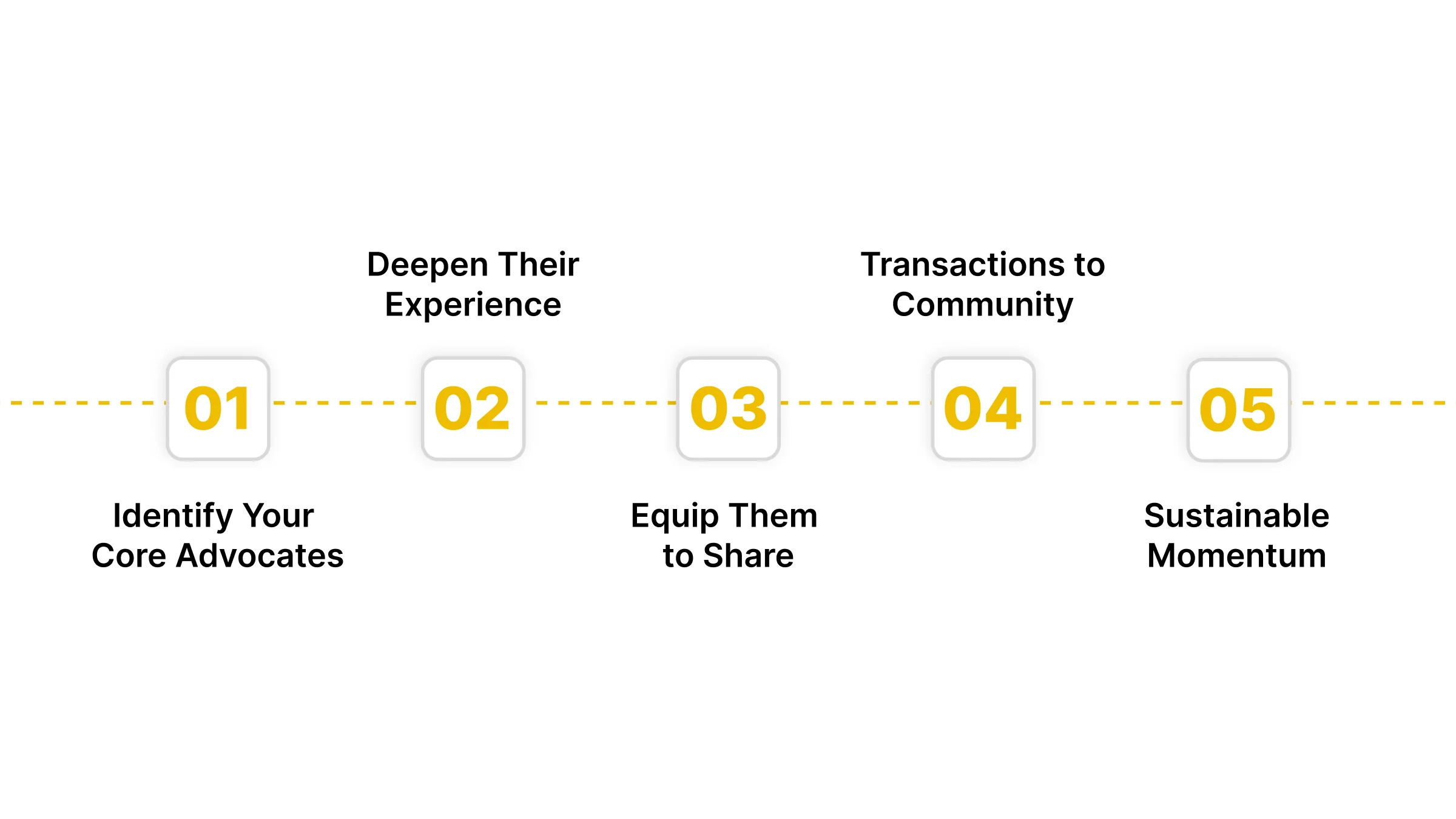 01
Identify Your Core Advocates

02
Deepen Their Experience

03
Equip Them to Share

04
Transactions to Community

05
Sustainable Momentum